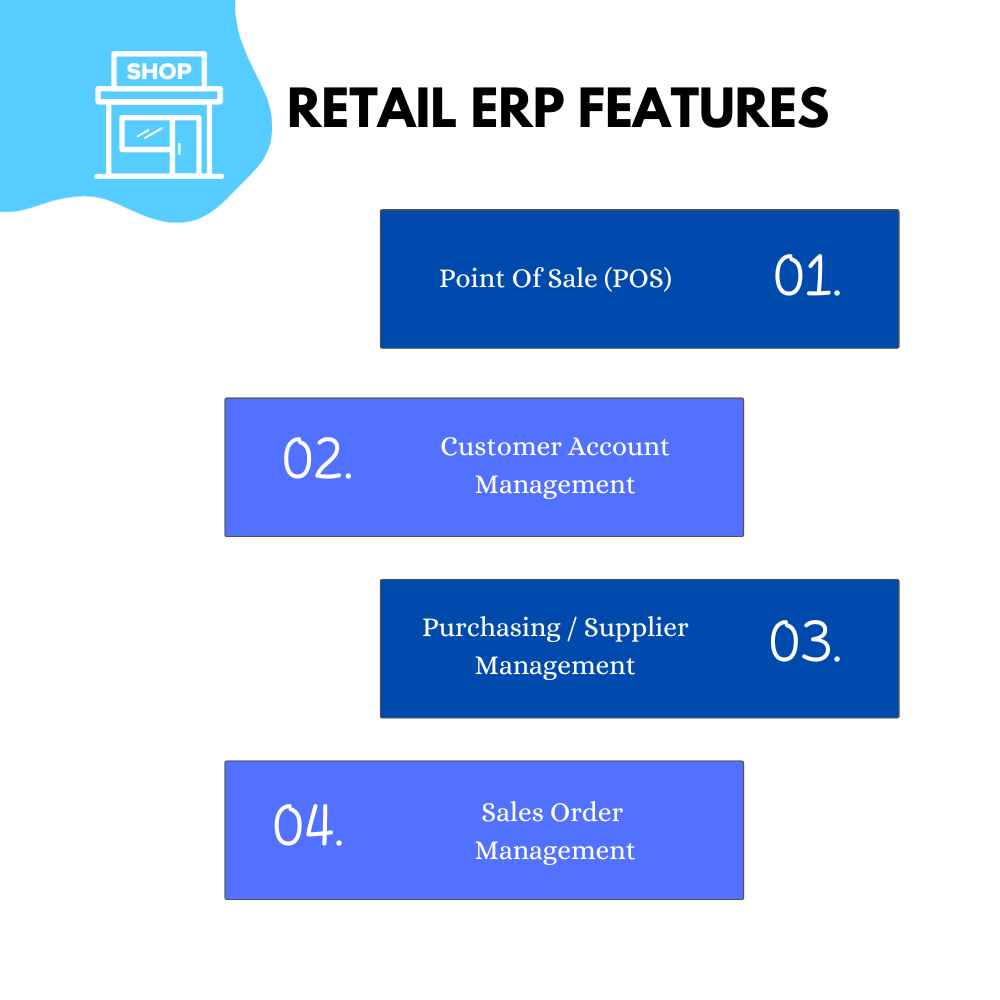 SHOP

RETAIL ERP FEATURES

Point Of Sale (POS) 01.

02. Customer Account Management

Purchasing / Supplier Management 03.

04. Sales Order Management